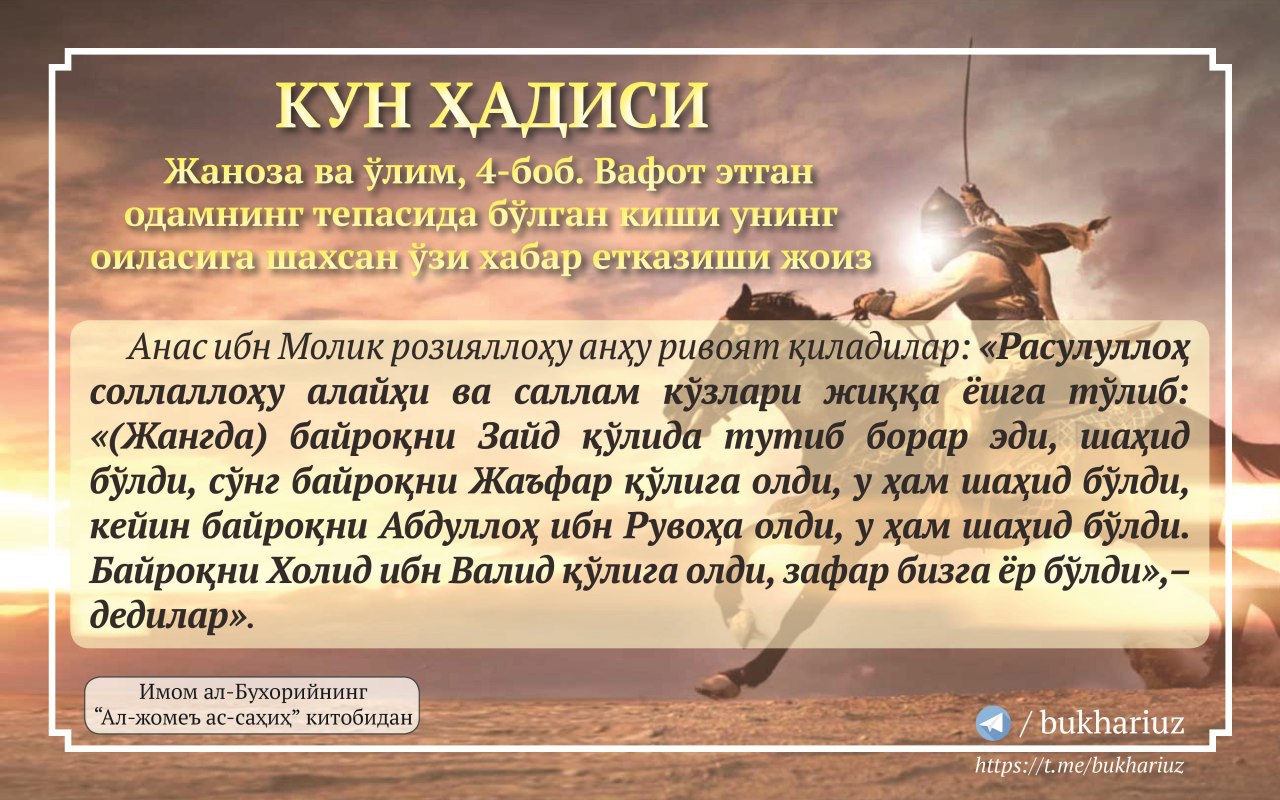 КУН ҲАДИСИ

Жаноза ва ўлим, 4-боб. Вафот этган одамнинг тепасида бўлган киши унинг оиласига шахсан ўзи хабар етказиши жоиз

Анас ибн Молик розияллоҳу анҳу ривоят қиладилар: «Расулуллоҳ соллаллоҳу алайҳи ва саллам кўзлари жиққа ёшга тўлиб: «(Жангда) байроқни Зайд қўлида тутиб борар эди, шаҳид бўлди, сўнг байроқни Жаъфар қўлига олди, у ҳам шаҳид бўлди, кейин байроқни Абдуллоҳ ибн Рувоҳа олди, у ҳам шаҳид бўлди. Байроқни Холид ибн Валид қўлига олди, зафар бизга ёр бўлди»,– дедилар».

Имом ал-Бухорийнинг “Ал-жомеъ ас-саҳиҳ” китобидан

/ bukhariuz

https://t.me/bukhariuz